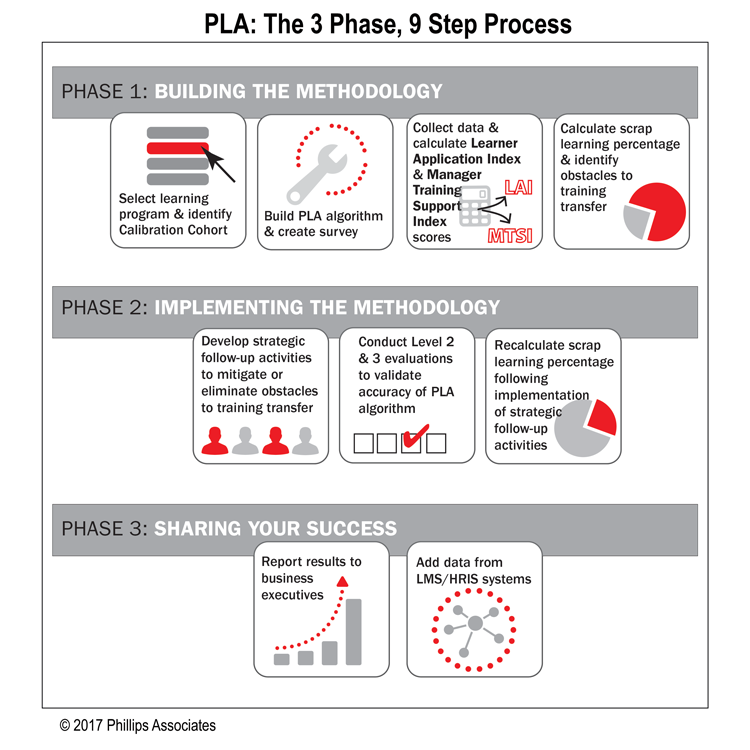 PLA: The 3 Phase, 9 Step Process

PHASE 1: BUILDING THE METHODOLOGY

Select learning program & identify Calibration Cohort

Build PLA algorithm & create survey

Collect data & calculate Learner Application Index & Manager Training Support Index scores

LAI

MTSI

Calculate scrap learning percentage & identify obstacles to training transfer

PHASE 2: IMPLEMENTING THE METHODOLOGY

Develop strategic follow-up activities to mitigate or eliminate obstacles to training transfer

Conduct Level 2 & 3 evaluations to validate accuracy of PLA algorithm

Recalculate scrap learning percentage following implementation of strategic follow-up activities

PHASE 3: SHARING YOUR SUCCESS

Report results to business executives

Add data from LMS/HRIS systems

© 2017 Phillips Associates